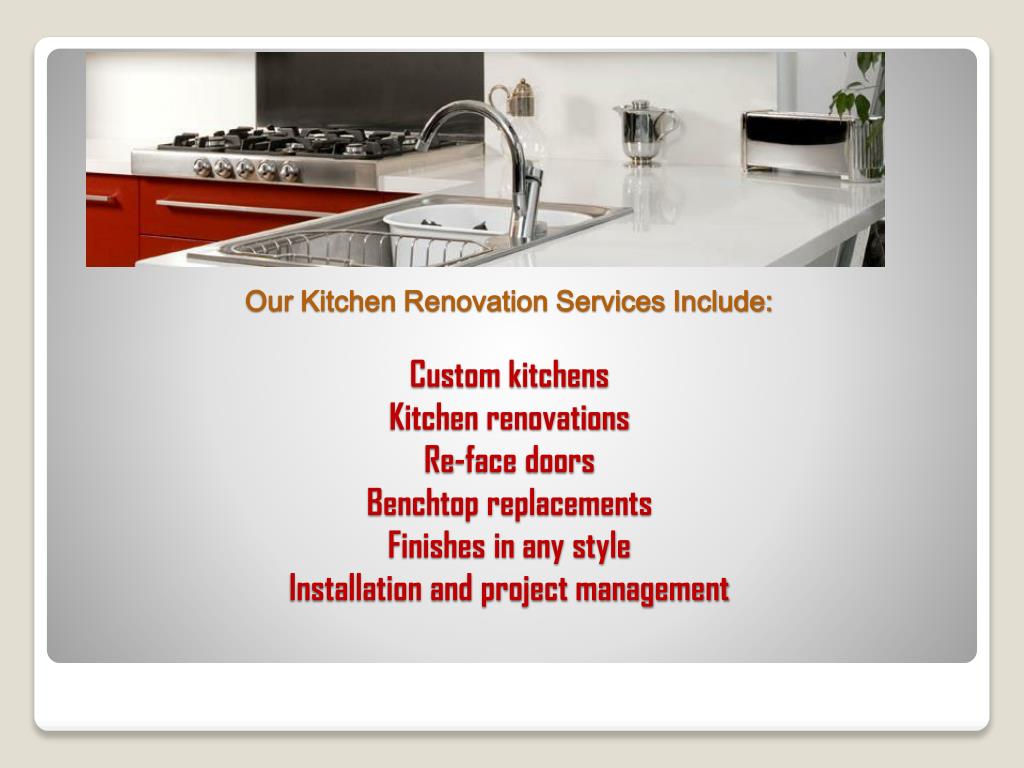 Our Kitchen Renovation Services Include:

Custom kitchens
Kitchen renovations
Re-face doors
Benchtop replacements
Finishes in any style
Installation and project management